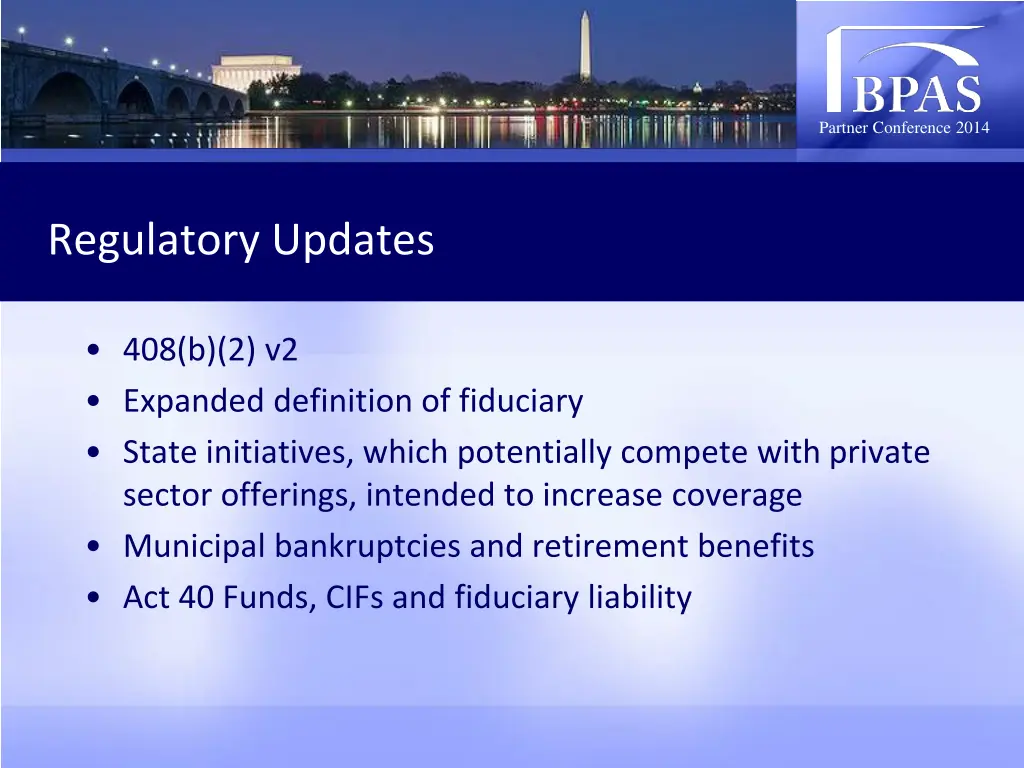 BPAS
Partner Conference 2014

Regulatory Updates

• 408(b)(2) v2
• Expanded definition of fiduciary
• State initiatives, which potentially compete with private sector offerings, intended to increase coverage
• Municipal bankruptcies and retirement benefits
• Act 40 Funds, CIFs and fiduciary liability